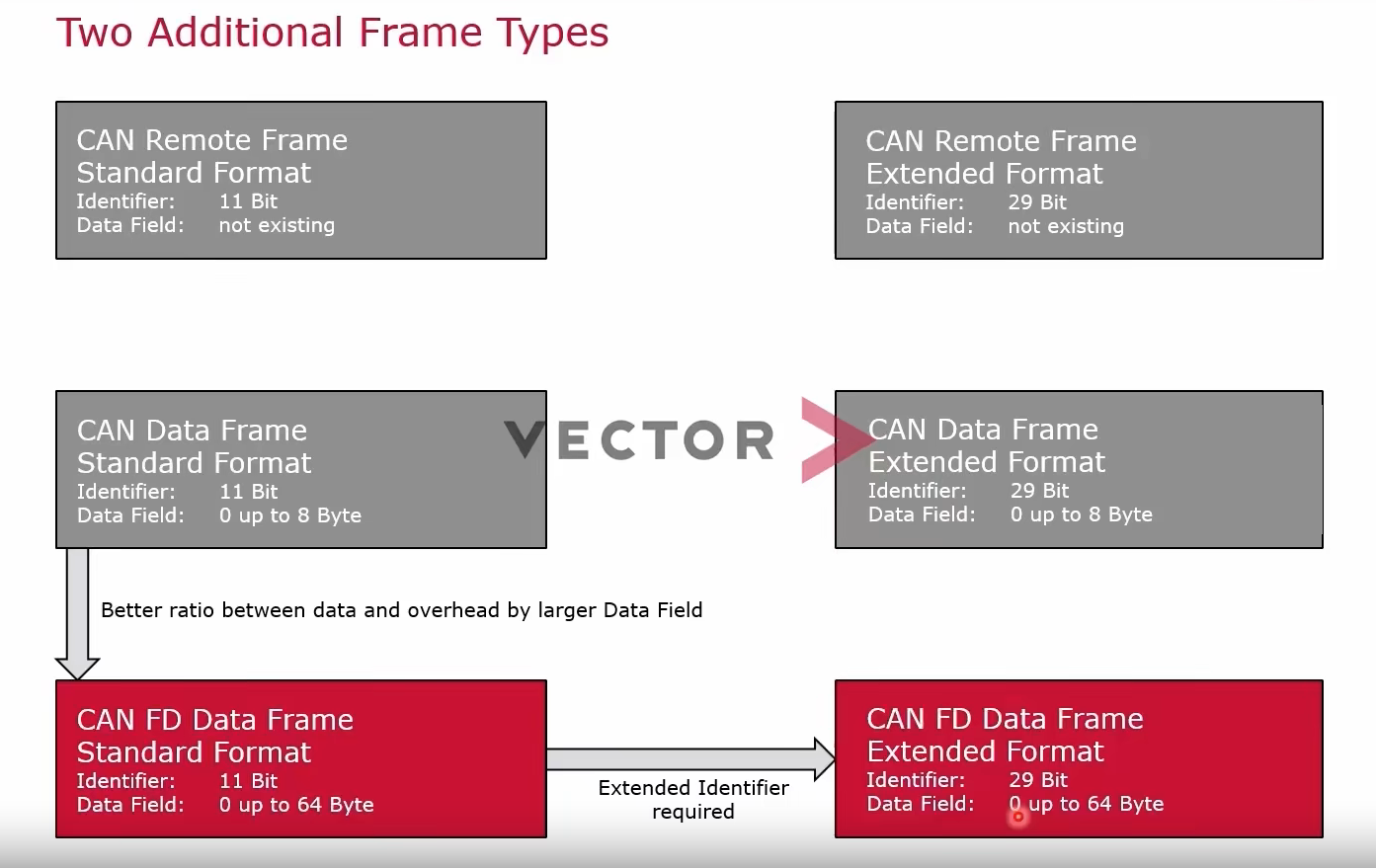 Two Additional Frame Types

CAN Remote Frame
Standard Format
Identifier: 11 Bit
Data Field: not existing

CAN Remote Frame
Extended Format
Identifier: 29 Bit
Data Field: not existing

CAN Data Frame
Standard Format
Identifier: 11 Bit
Data Field: 0 up to 8 Byte

VECTOR

CAN Data Frame
Extended Format
Identifier: 29 Bit
Data Field: 0 up to 8 Byte

Better ratio between data and overhead by larger Data Field

CAN FD Data Frame
Standard Format
Identifier: 11 Bit
Data Field: 0 up to 64 Byte

Extended Identifier required

CAN FD Data Frame
Extended Format
Identifier: 29 Bit
Data Field: 0 up to 64 Byte